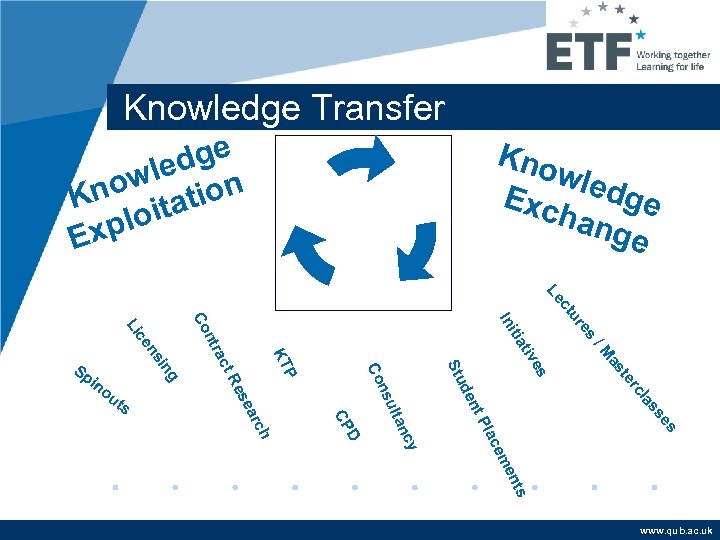 ETF Working together Learning for life

Knowledge Transfer

Knowledge Exploitation

Knowledge Exchange

Spinouts

Licensing

Contract Research

KTP

CPD

Consultancy

Student Placements

Initiatives

Lectures / Masterclasses

www.qub.ac.uk